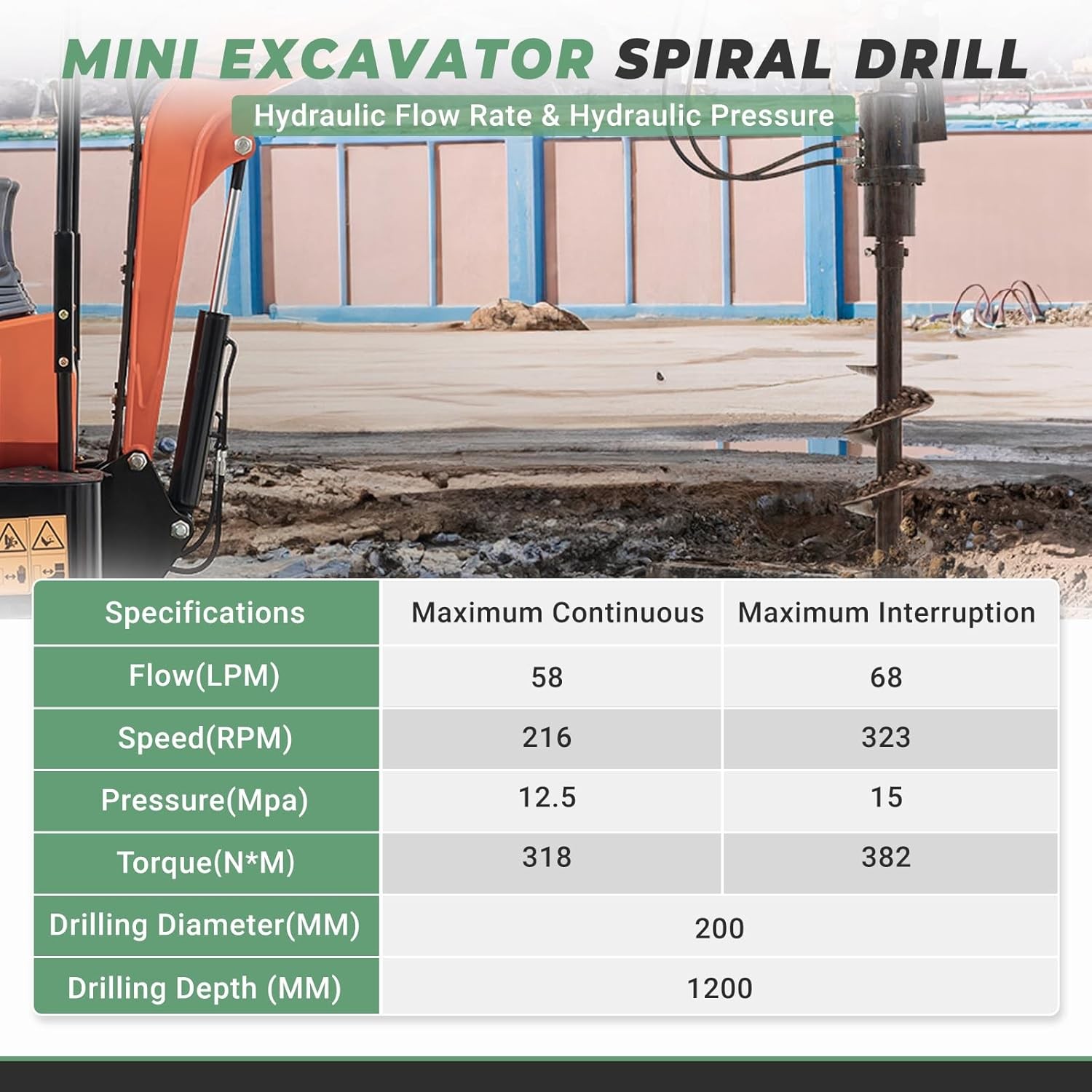 MINI EXCAVATOR SPIRAL DRILL

Hydraulic Flow Rate & Hydraulic Pressure

| Specifications | Maximum Continuous | Maximum Interruption |
|---|---|---|
| Flow(LPM) | 58 | 68 |
| Speed(RPM) | 216 | 323 |
| Pressure(Mpa) | 12.5 | 15 |
| Torque(N*M) | 318 | 382 |
| Drilling Diameter(MM) | 200 | |
| Drilling Depth (MM) | 1200 | |